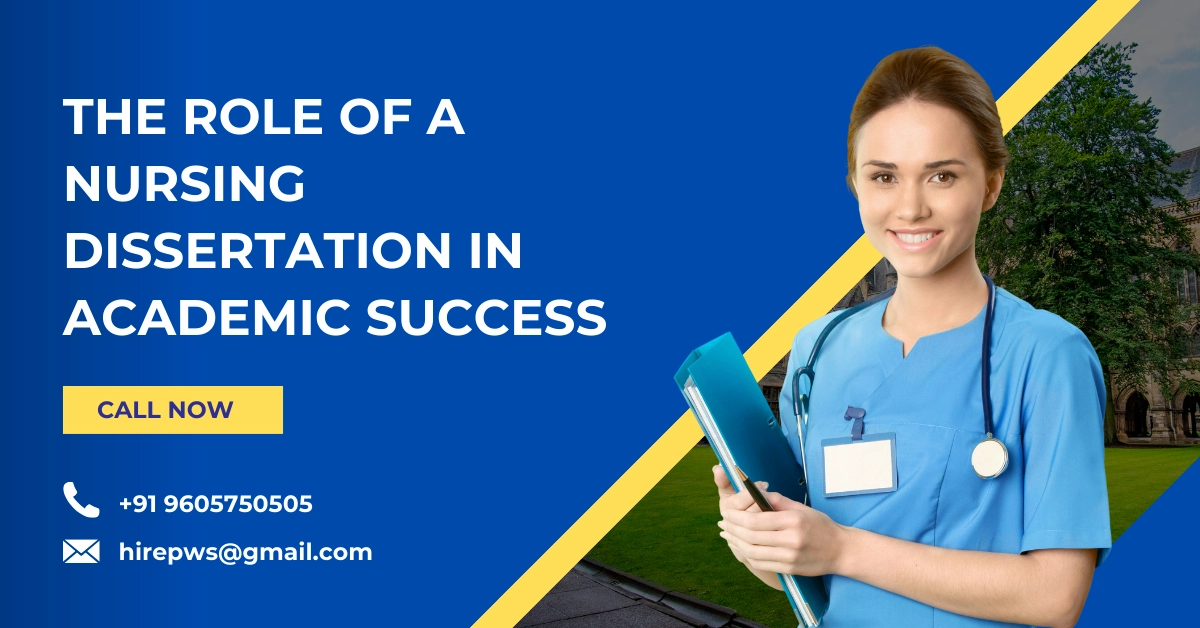 THE ROLE OF A NURSING DISSERTATION IN ACADEMIC SUCCESS

CALL NOW

+91 9605750505

hirepws@gmail.com